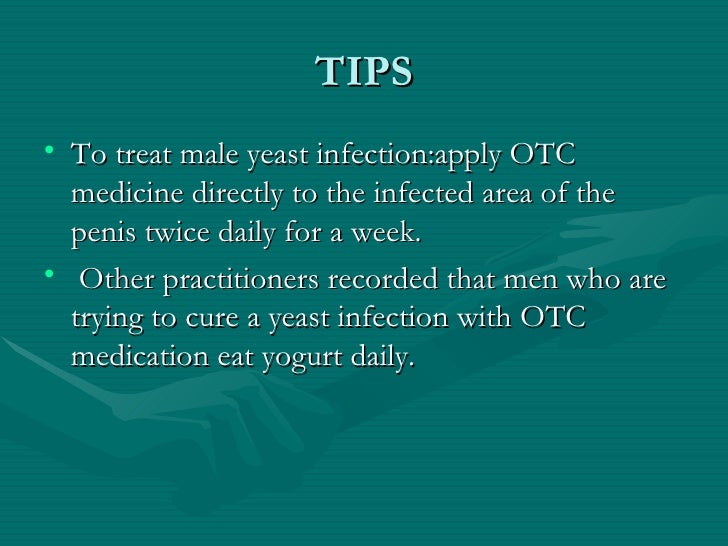 TIPS

• To treat male yeast infection:apply OTC medicine directly to the infected area of the penis twice daily for a week.

• Other practitioners recorded that men who are trying to cure a yeast infection with OTC medication eat yogurt daily.